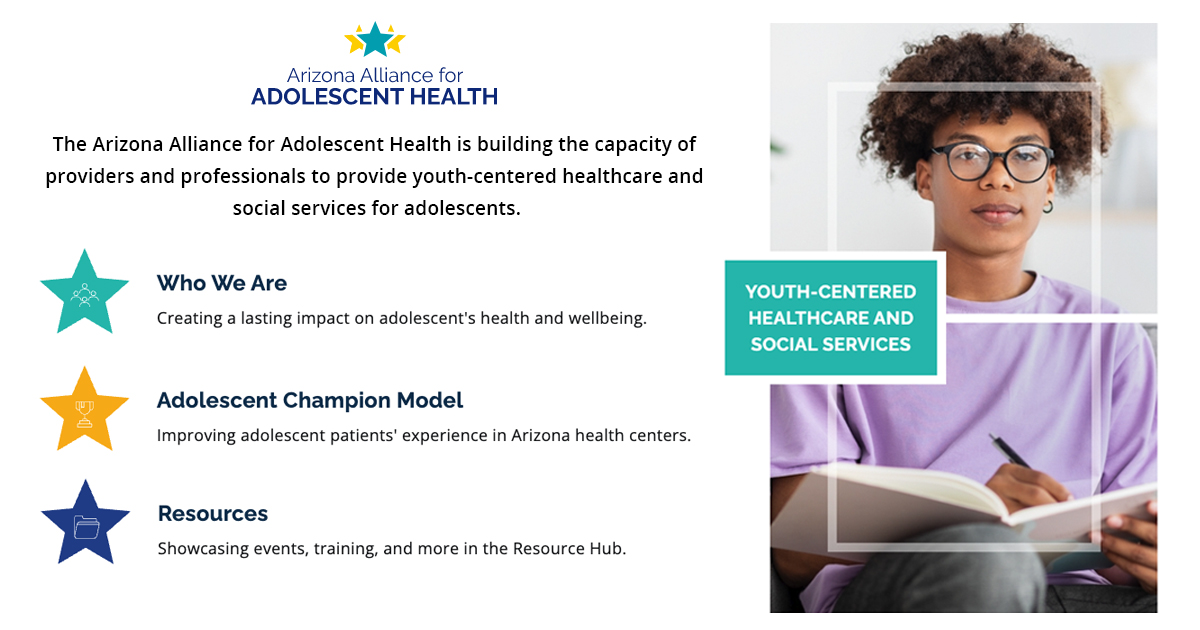 Arizona Alliance for
ADOLESCENT HEALTH

The Arizona Alliance for Adolescent Health is building the capacity of providers and professionals to provide youth-centered healthcare and social services for adolescents.

Who We Are
Creating a lasting impact on adolescent's health and wellbeing.

Adolescent Champion Model
Improving adolescent patients' experience in Arizona health centers.

Resources
Showcasing events, training, and more in the Resource Hub.

YOUTH-CENTERED HEALTHCARE AND SOCIAL SERVICES